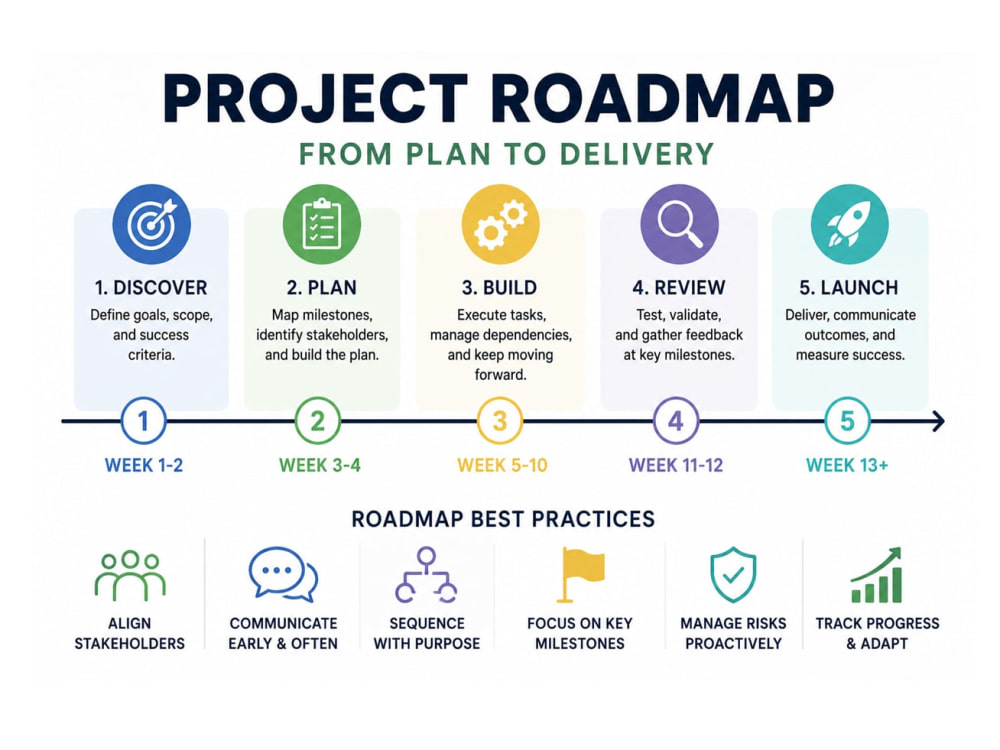 PROJECT ROADMAP

FROM PLAN TO DELIVERY

1. DISCOVER
Define goals, scope, and success criteria.

2. PLAN
Map milestones, identify stakeholders, and build the plan.

3. BUILD
Execute tasks, manage dependencies, and keep moving forward.

4. REVIEW
Test, validate, and gather feedback at key milestones.

5. LAUNCH
Deliver, communicate outcomes, and measure success.

1
WEEK 1-2

2
WEEK 3-4

3
WEEK 5-10

4
WEEK 11-12

5
WEEK 13+

ROADMAP BEST PRACTICES

ALIGN STAKEHOLDERS

COMMUNICATE EARLY & OFTEN

SEQUENCE WITH PURPOSE

FOCUS ON KEY MILESTONES

MANAGE RISKS PROACTIVELY

TRACK PROGRESS & ADAPT